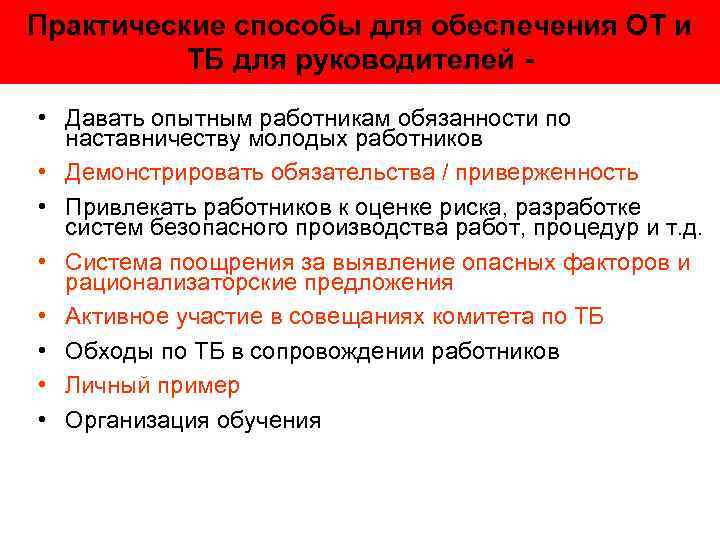 Практические способы для обеспечения ОТ и ТБ для руководителей -

• Давать опытным работникам обязанности по наставничеству молодых работников
• Демонстрировать обязательства / приверженность
• Привлекать работников к оценке риска, разработке систем безопасного производства работ, процедур и т.д.
• Система поощрения за выявление опасных факторов и рационализаторские предложения
• Активное участие в совещаниях комитета по ТБ
• Обходы по ТБ в сопровождении работников
• Личный пример
• Организация обучения